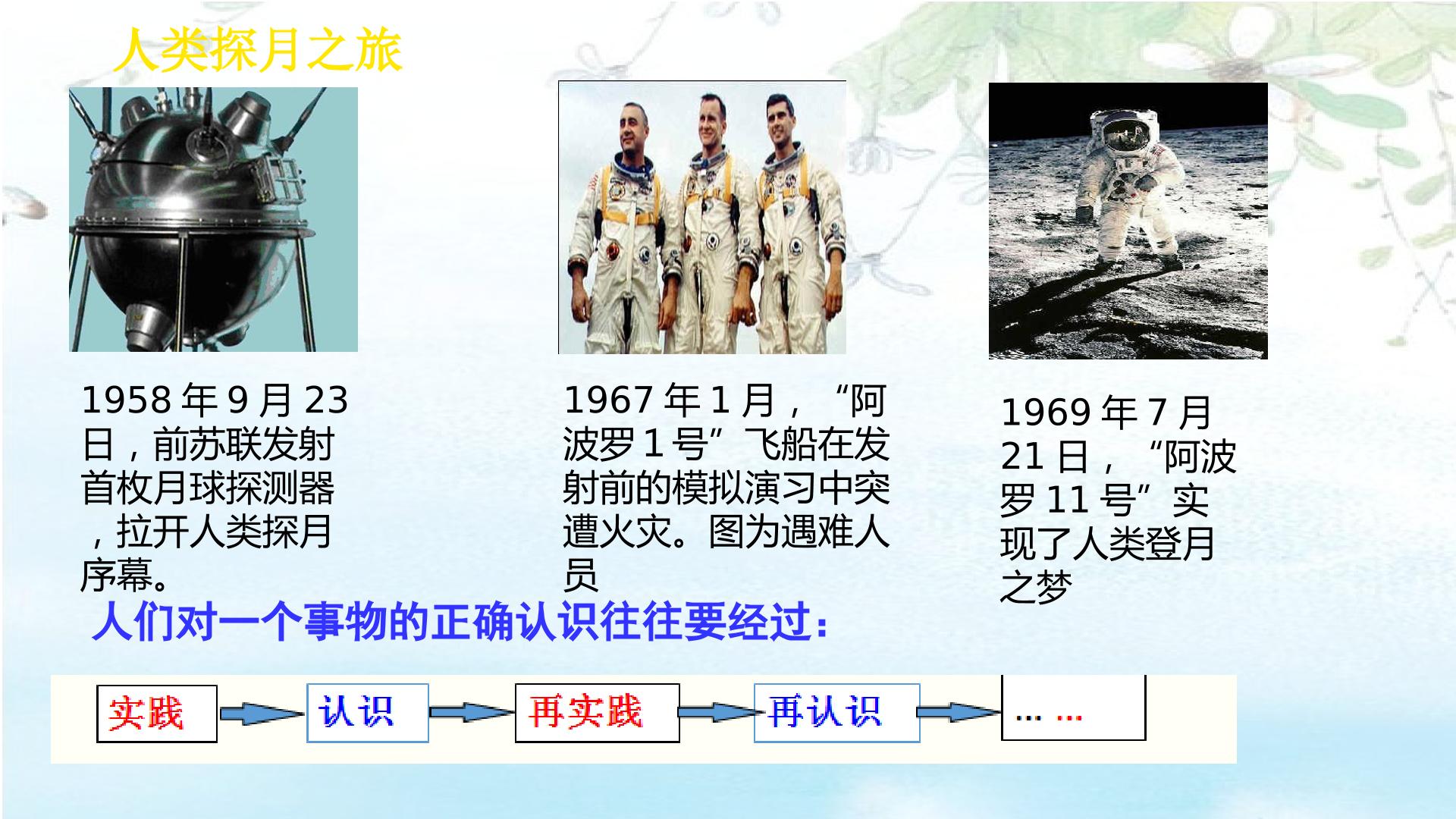 人类探月之旅

1958年9月23日，前苏联发射首枚月球探测器，拉开人类探月序幕。

1967年1月，“阿波罗1号”飞船在发射前的模拟演习中突遭火灾。图为遇难人员

1969年7月21日，“阿波罗11号”实现了人类登月之梦

人们对一个事物的正确认识往往要经过：

实践 认识 再实践 再认识 ... ...